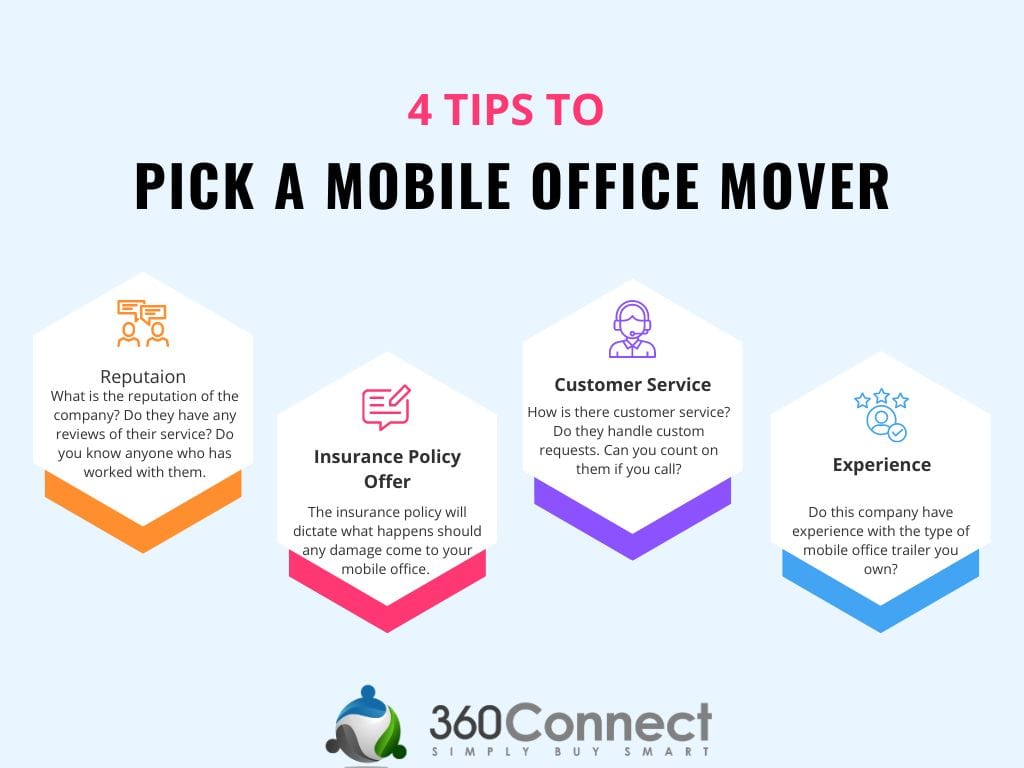 4 TIPS TO

PICK A MOBILE OFFICE MOVER

Reputaion

What is the reputation of the company? Do they have any reviews of their service? Do you know anyone who has worked with them.

Insurance Policy Offer

The insurance policy will dictate what happens should any damage come to your mobile office.

Customer Service

How is there customer service? Do they handle custom requests. Can you count on them if you call?

Experience

Do this company have experience with the type of mobile office trailer you own?

360Connect
SIMPLY BUY SMART